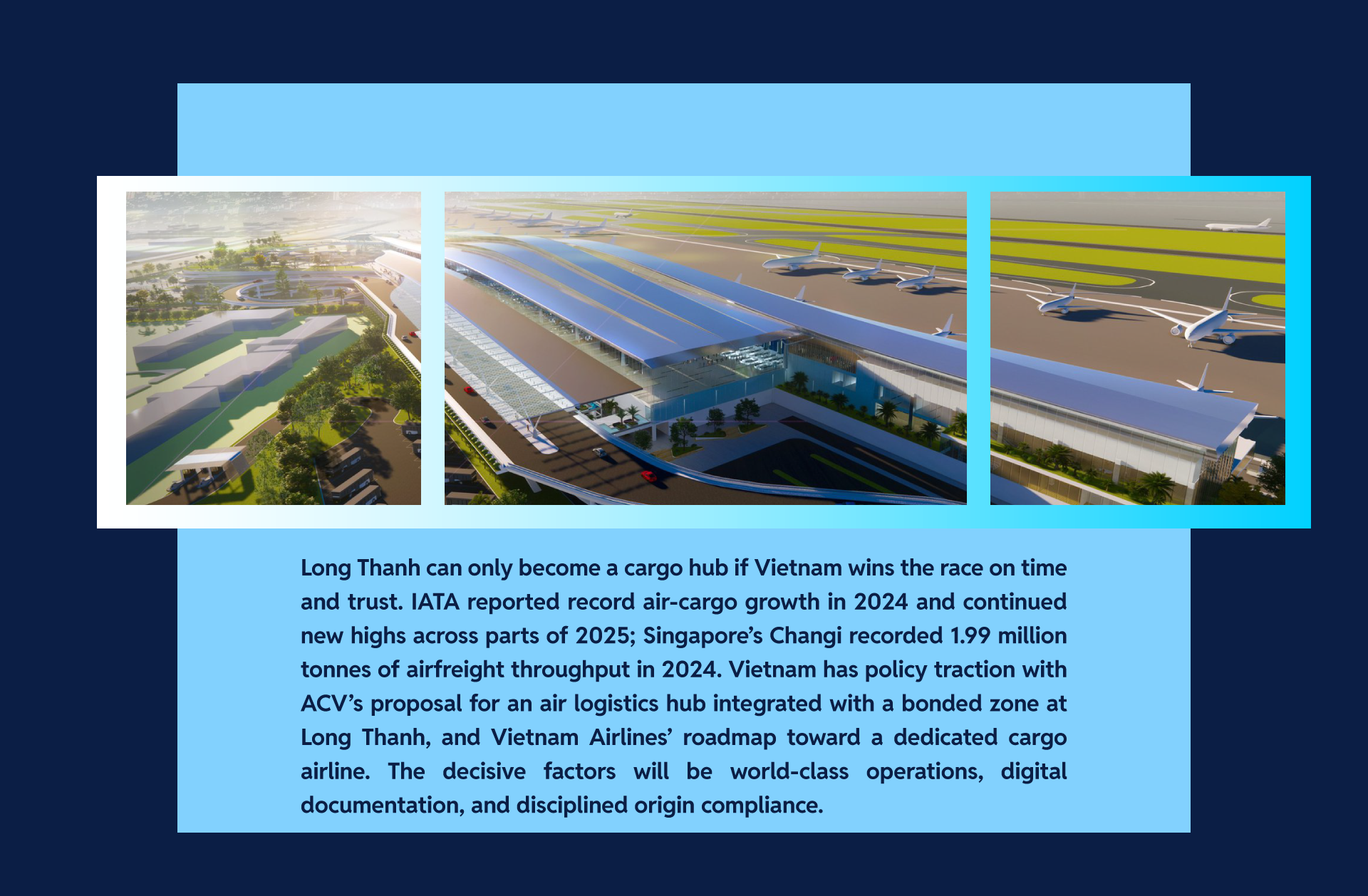 Long Thanh can only become a cargo hub if Vietnam wins the race on time and trust. IATA reported record air-cargo growth in 2024 and continued new highs across parts of 2025; Singapore's Changi recorded 1.99 million tonnes of airfreight throughput in 2024. Vietnam has policy traction with ACV's proposal for an air logistics hub integrated with a bonded zone at Long Thanh, and Vietnam Airlines' roadmap toward a dedicated cargo airline. The decisive factors will be world-class operations, digital documentation, and disciplined origin compliance.